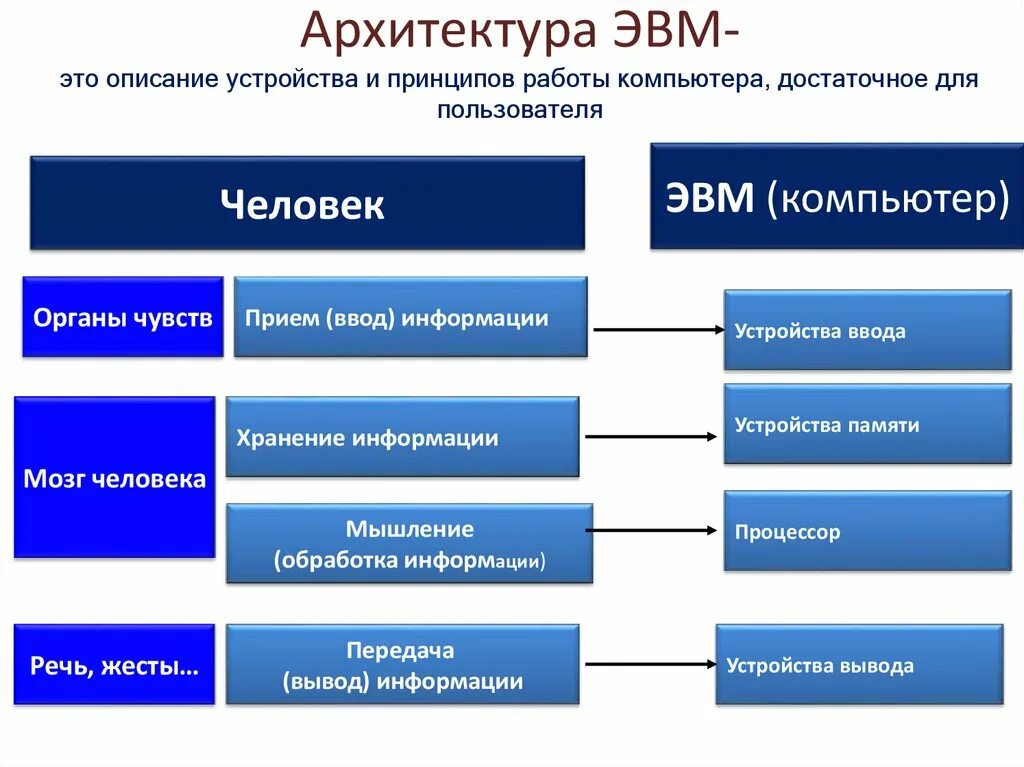 Архитектура ЭВМ-

это описание устройства и принципов работы компьютера, достаточное для пользователя

Человек

ЭВМ (компьютер)

Органы чувств

Прием (ввод) информации

Устройства ввода

Мозг человека

Хранение информации

Устройства памяти

Мышление (обработка информации)

Процессор

Речь, жесты…

Передача (вывод) информации

Устройства вывода